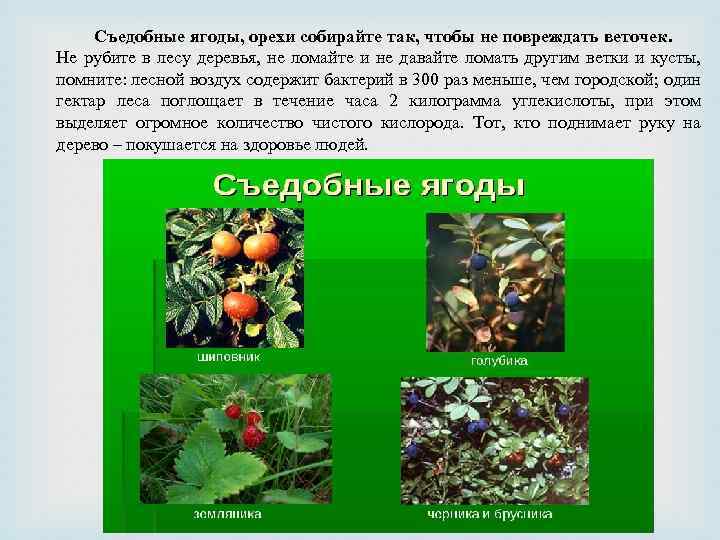 Съедобные ягоды, орехи собирайте так, чтобы не повреждать веточек.
Не рубите в лесу деревья, не ломайте и не давайте ломать другим ветки и кусты, помните: лесной воздух содержит бактерий в 300 раз меньше, чем городской; один гектар леса поглощает в течение часа 2 килограмма углекислоты, при этом выделяет огромное количество чистого кислорода. Тот, кто поднимает руку на дерево – покушается на здоровье людей.

Съедобные ягоды

шиповник

голубика

земляника

черника и брусника